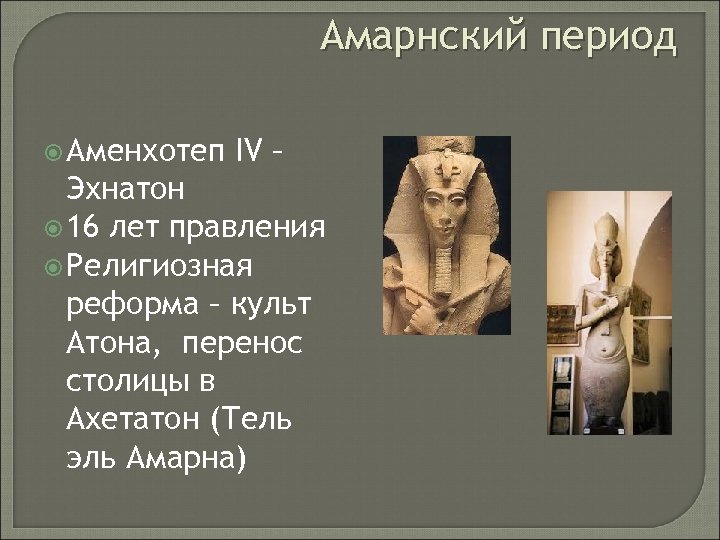 Амарнский период

Аменхотеп IV – Эхнатон

16 лет правления

Религиозная реформа – культ Атона, перенос столицы в Ахетатон (Тель эль Амарна)